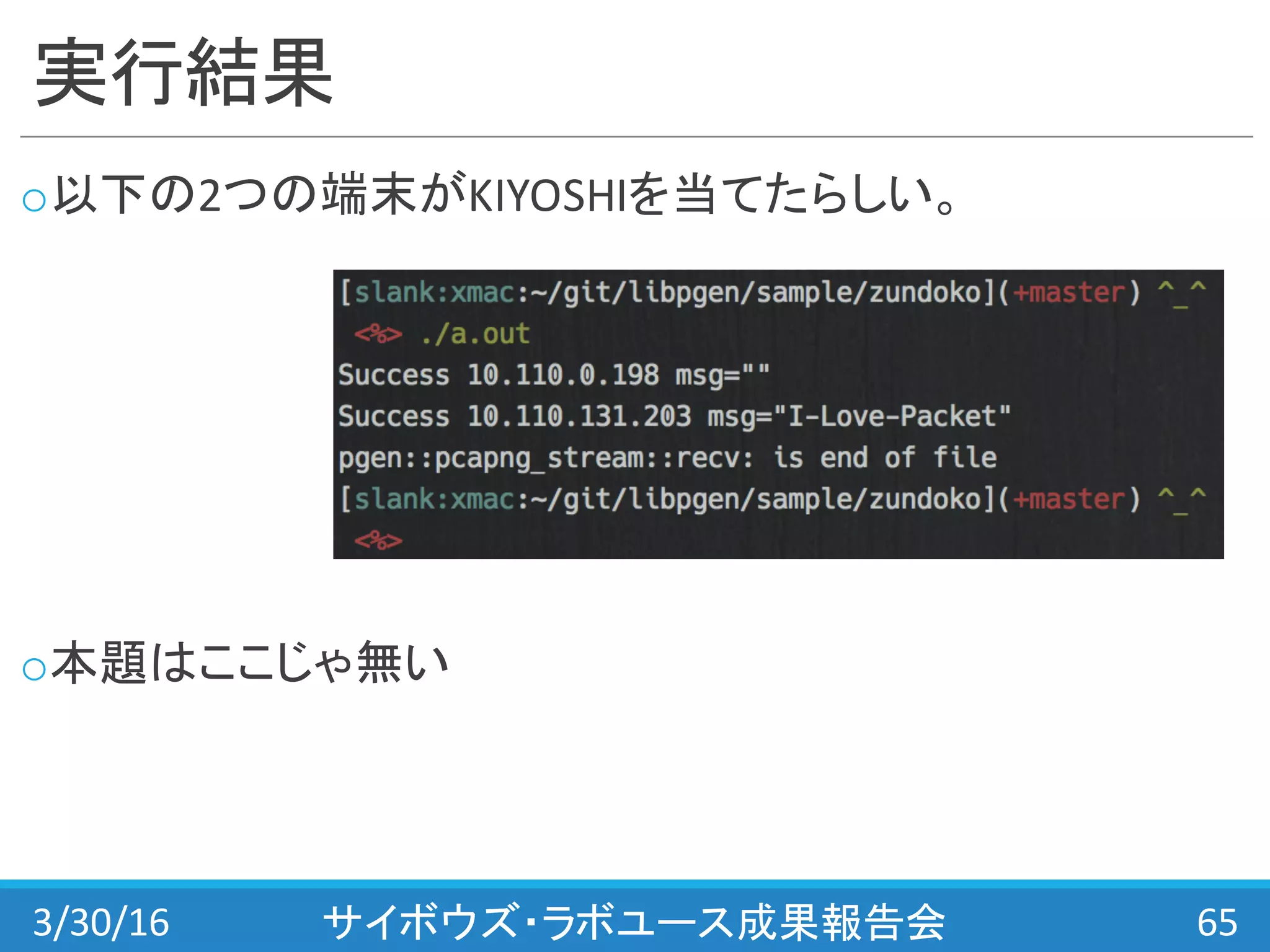 実行結果

○以下の2つの端末がKIYOSHIを当てたらしい。

[slank:xmac:~/git/libpgen/sample/zundoko](+master) ^_^
<%> ./a.out
Success 10.110.0.198 msg=""
Success 10.110.131.203 msg="I-Love-Packet"
pgen::pcapng_stream::recv: is end of file
[slank:xmac:~/git/libpgen/sample/zundoko](+master) ^_^
<%>

○本題はここじゃ無い

3/30/16 サイボウズ･ラボユース成果報告会 65